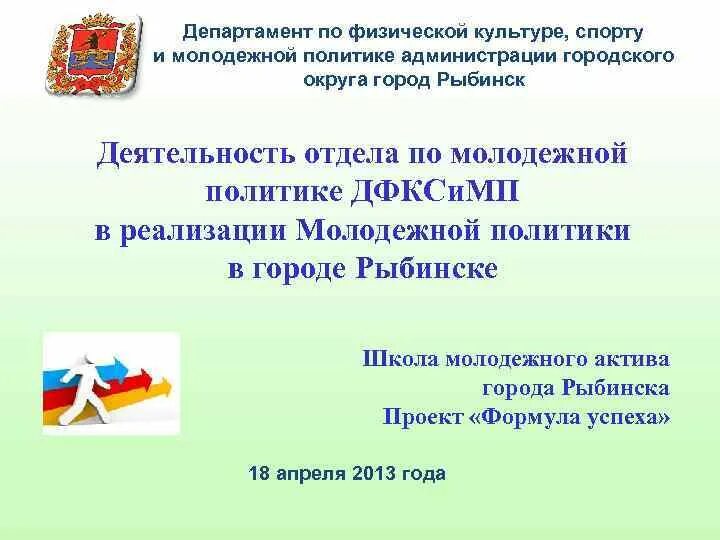 Департамент по физической культуре, спорту и молодежной политике администрации городского округа город Рыбинск

Деятельность отдела по молодежной политике ДФКСиМП в реализации Молодежной политики в городе Рыбинске

Школа молодежного актива города Рыбинска
Проект «Формула успеха»

18 апреля 2013 года